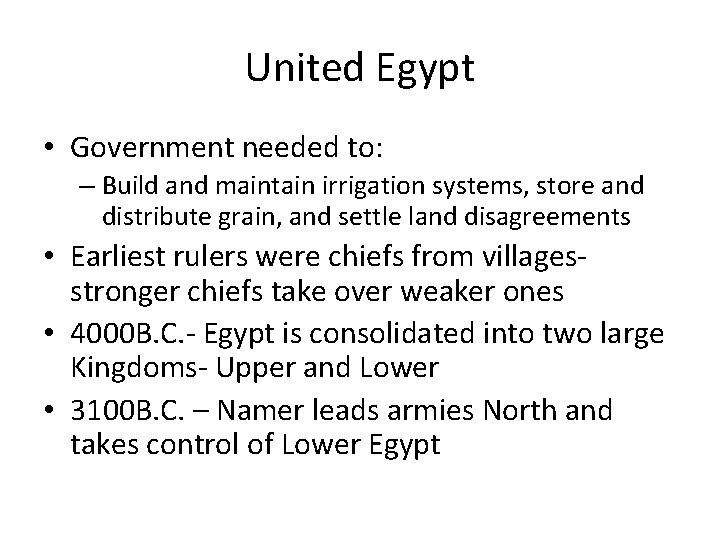 United Egypt

• Government needed to:
  – Build and maintain irrigation systems, store and distribute grain, and settle land disagreements
• Earliest rulers were chiefs from villages- stronger chiefs take over weaker ones
• 4000B.C.- Egypt is consolidated into two large Kingdoms- Upper and Lower
• 3100B.C. – Namer leads armies North and takes control of Lower Egypt